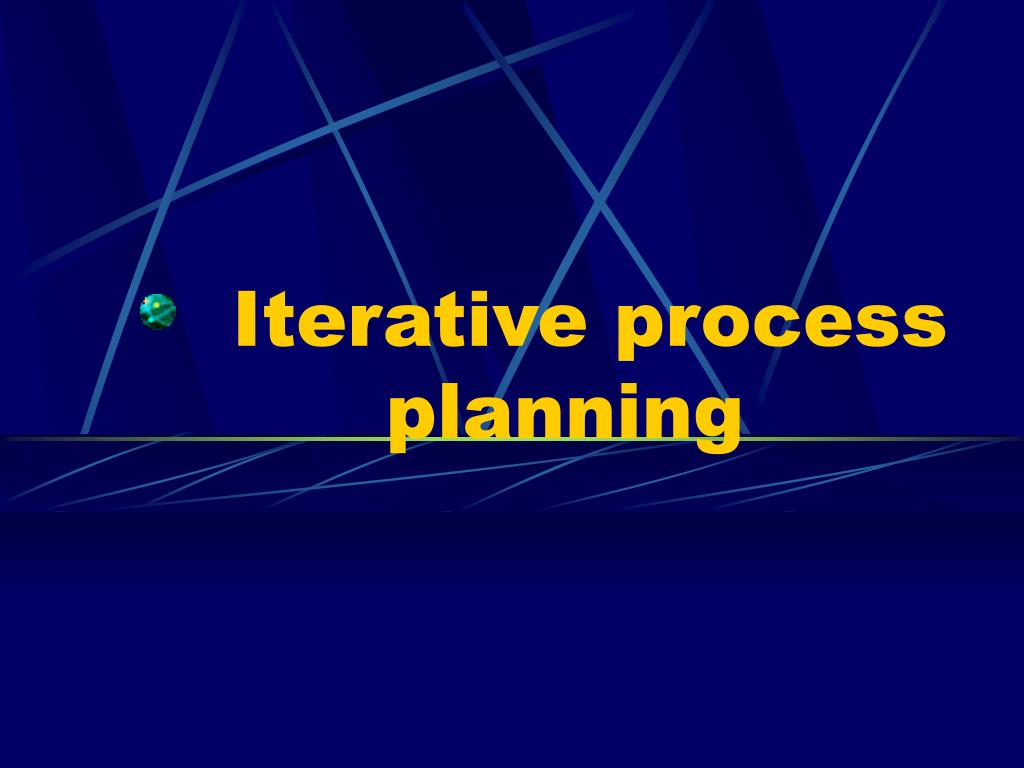 Iterative process planning